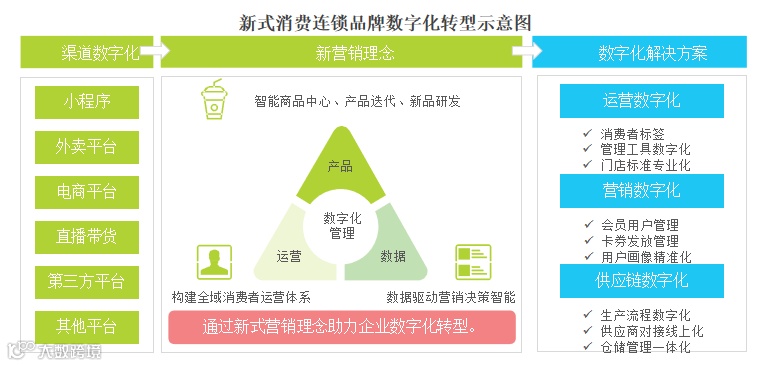 新式消费连锁品牌数字化转型示意图

渠道数字化

小程序
外卖平台
电商平台
直播带货
第三方平台
其他平台

新营销理念

智能商品中心、产品迭代、新品研发

产品
数字化管理
运营
数据

构建全域消费者运营体系
数据驱动营销决策智能

通过新式营销理念助力企业数字化转型。

数字化解决方案

运营数字化
✓ 消费者标签
✓ 管理工具数字化
✓ 门店标准专业化

营销数字化
✓ 会员用户管理
✓ 卡券发放管理
✓ 用户画像精准化

供应链数字化
✓ 生产流程数字化
✓ 供应商对接线上化
✓ 仓储管理一体化

大数跨境